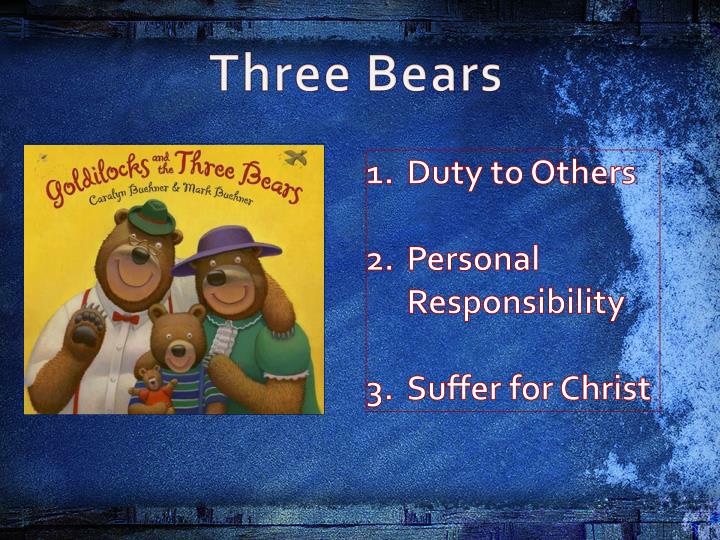 Three Bears

Goldilocks and the Three Bears
Caralyn Buehner & Mark Buehner

1. Duty to Others

2. Personal Responsibility

3. Suffer for Christ